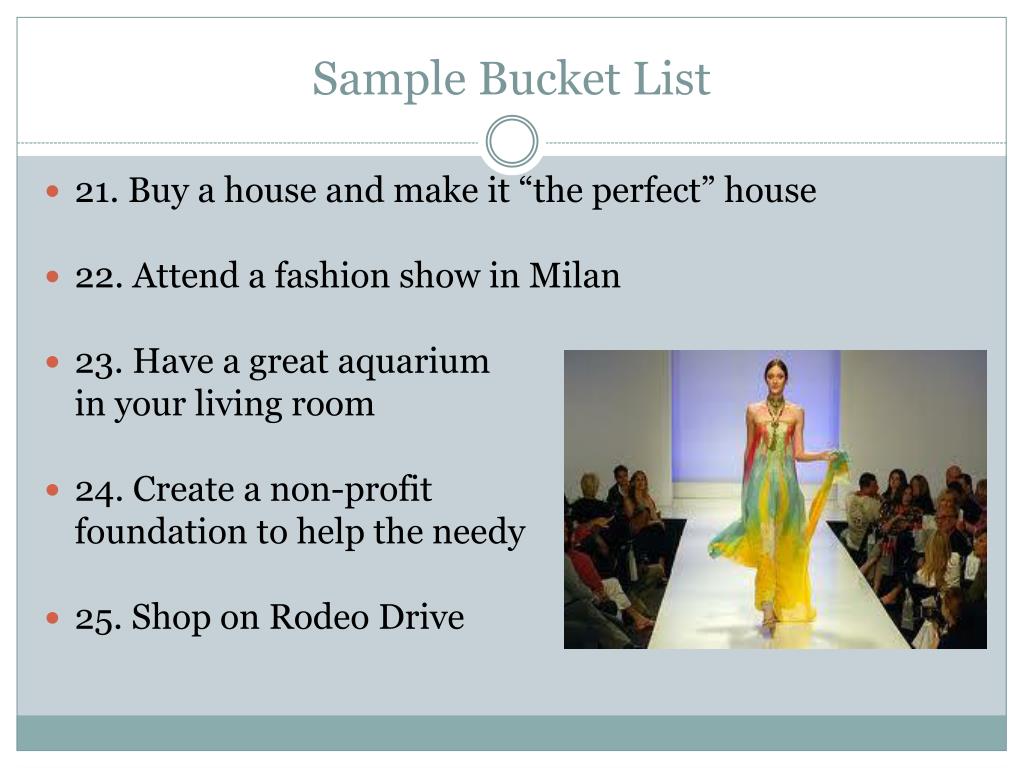 Sample Bucket List

21. Buy a house and make it “the perfect” house

22. Attend a fashion show in Milan

23. Have a great aquarium in your living room

24. Create a non-profit foundation to help the needy

25. Shop on Rodeo Drive